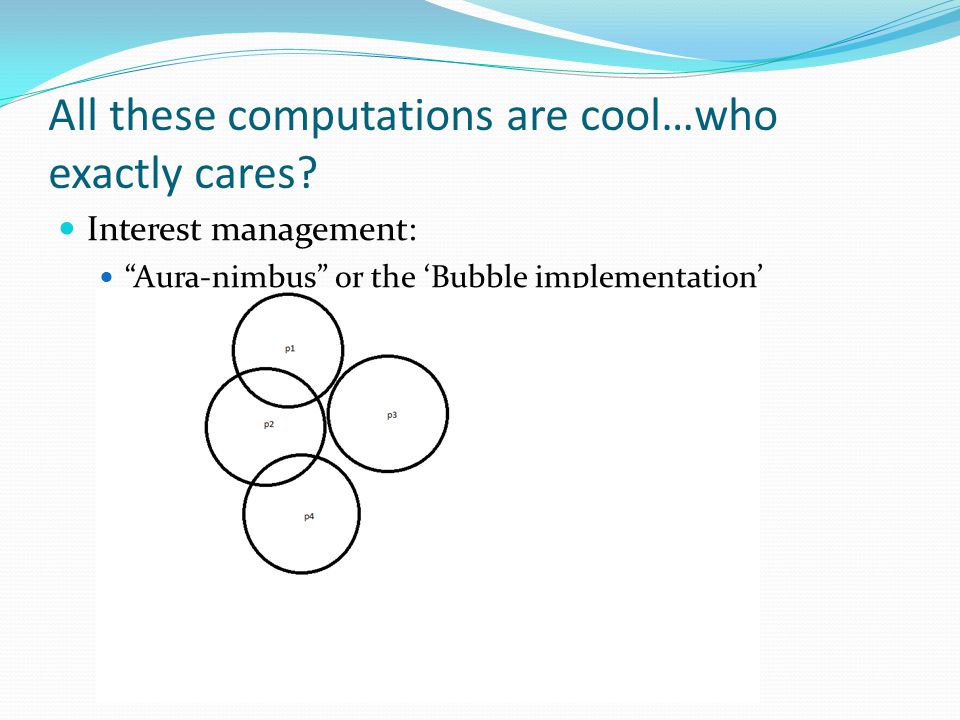 All these computations are cool…who exactly cares?

Interest management:

“Aura-nimbus” or the ‘Bubble implementation’

p1

p2

p3

p4